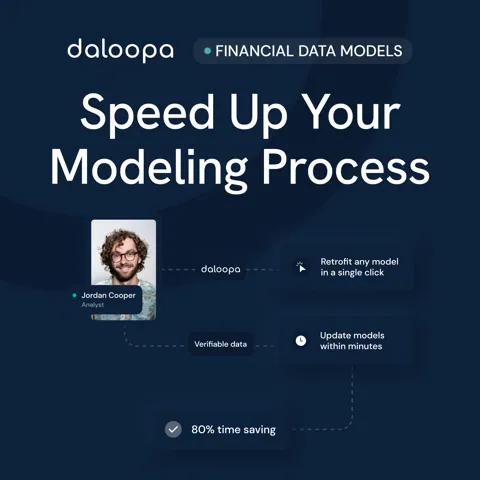 daloopa

FINANCIAL DATA MODELS

Speed Up Your Modeling Process

Jordan Cooper
Analyst

daloopa

Retrofit any model in a single click

Verifiable data

Update models within minutes

80% time saving